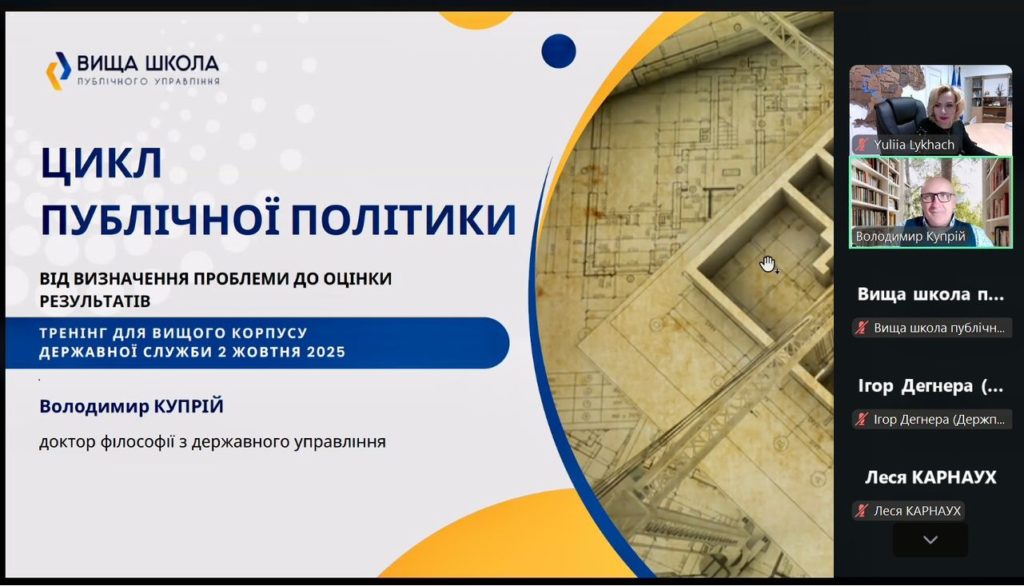 ВИЩА ШКОЛА
ПУБЛІЧНОГО УПРАВЛІННЯ

ЦИКЛ
ПУБЛІЧНОЇ ПОЛІТИКИ

ВІД ВИЗНАЧЕННЯ ПРОБЛЕМИ ДО ОЦІНКИ РЕЗУЛЬТАТІВ

ТРЕНІНГ ДЛЯ ВИЩОГО КОРПУСУ ДЕРЖАВНОЇ СЛУЖБИ 2 ЖОВТНЯ 2025

Володимир КУПРІЙ

доктор філософії з державного управління

Yuliia Lykhach

Володимир Купрій

Вища школа п...

Вища школа публічн...

Ігор Дегнера (...

Ігор Дегнера (Держп...

Леся КАРНАУХ

Леся КАРНАУХ